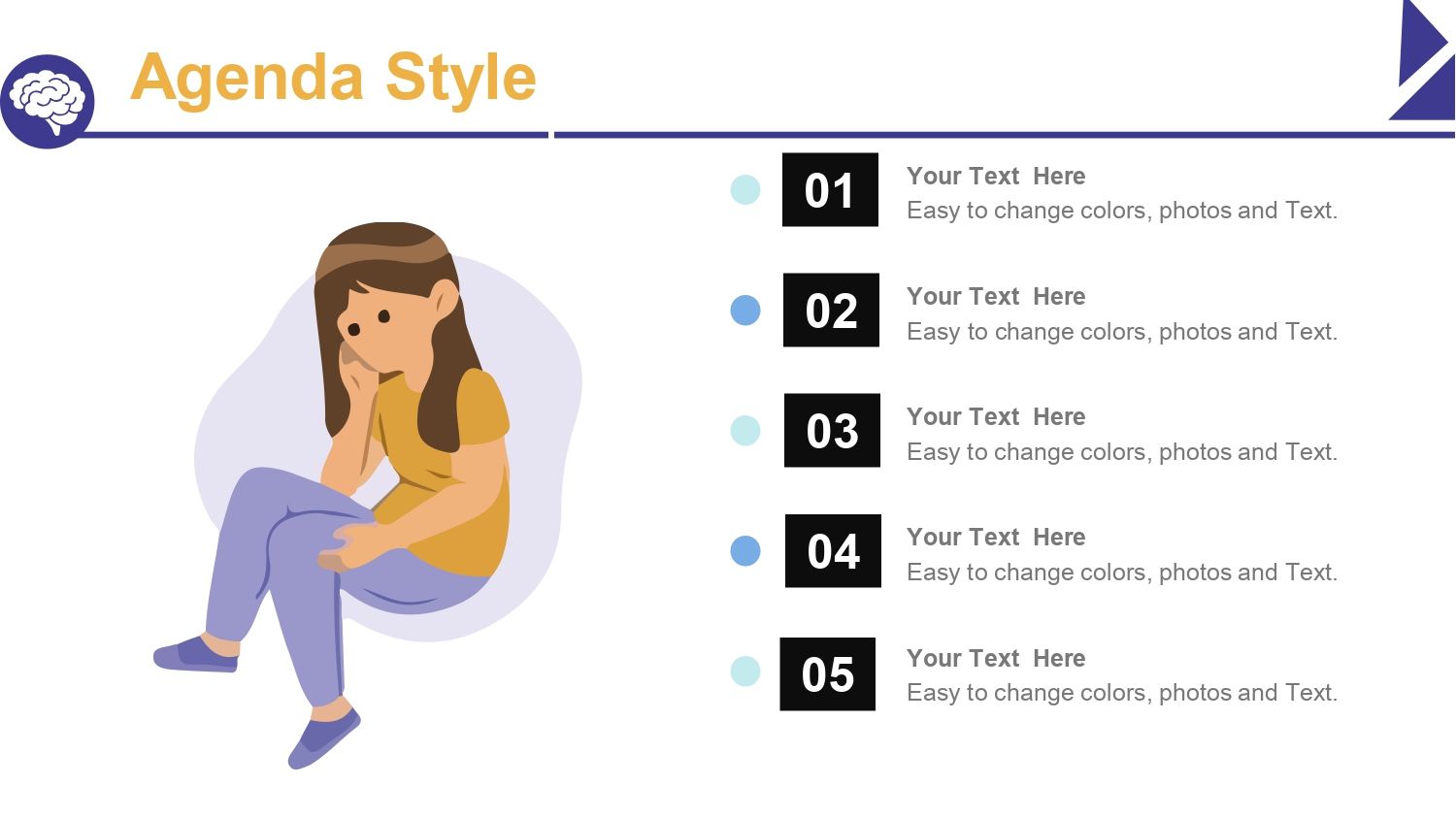 Agenda Style

01
Your Text Here
Easy to change colors, photos and Text.

02
Your Text Here
Easy to change colors, photos and Text.

03
Your Text Here
Easy to change colors, photos and Text.

04
Your Text Here
Easy to change colors, photos and Text.

05
Your Text Here
Easy to change colors, photos and Text.